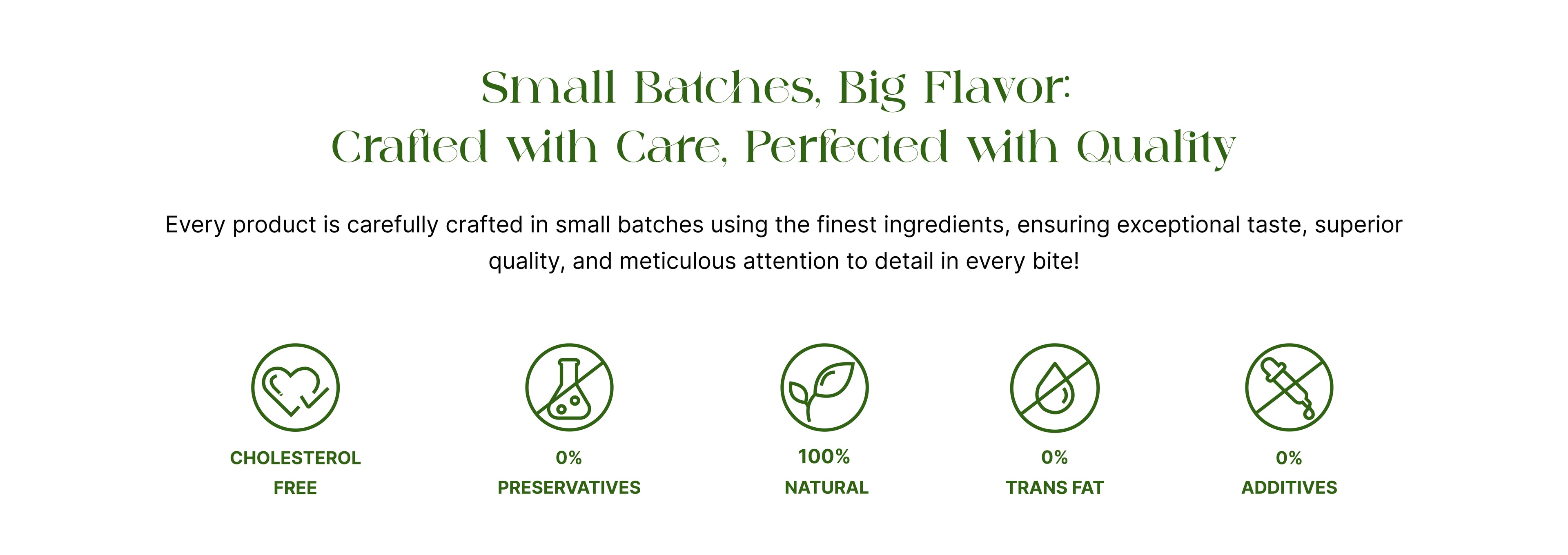 Small Batches, Big Flavor:
Crafted with Care, Perfected with Quality

Every product is carefully crafted in small batches using the finest ingredients, ensuring exceptional taste, superior quality, and meticulous attention to detail in every bite!

CHOLESTEROL FREE

0% PRESERVATIVES

100% NATURAL

0% TRANS FAT

0% ADDITIVES